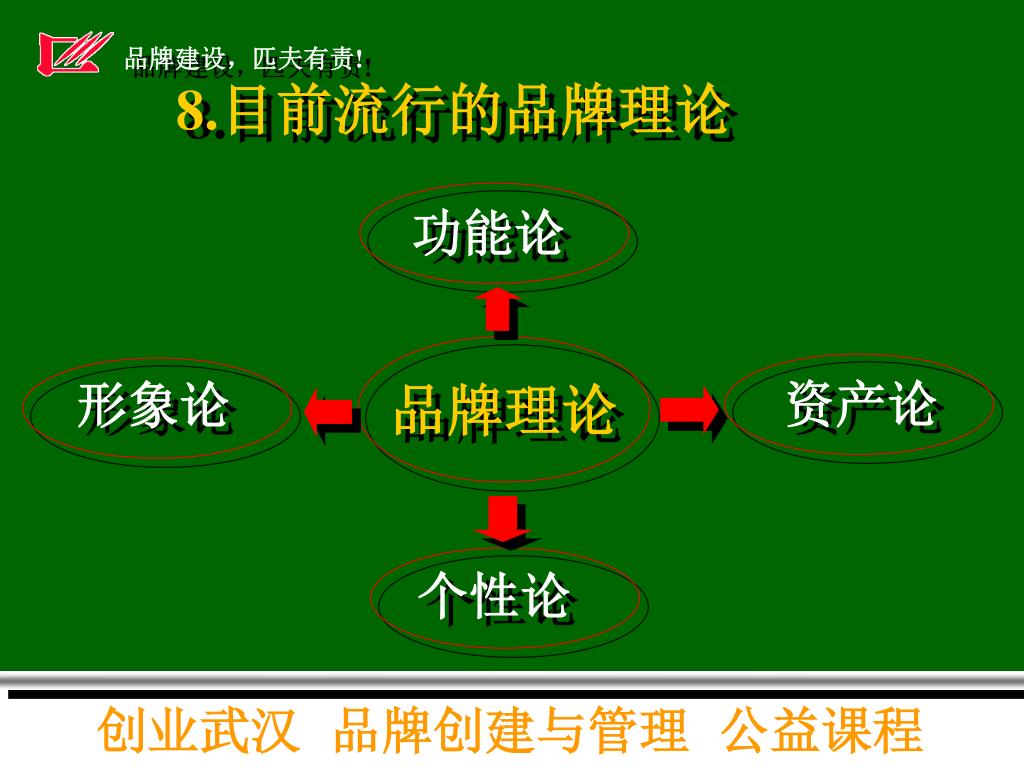 品牌建设，匹夫有责!

8.目前流行的品牌理论

功能论

形象论

品牌理论

资产论

个性论

创业武汉 品牌创建与管理 公益课程